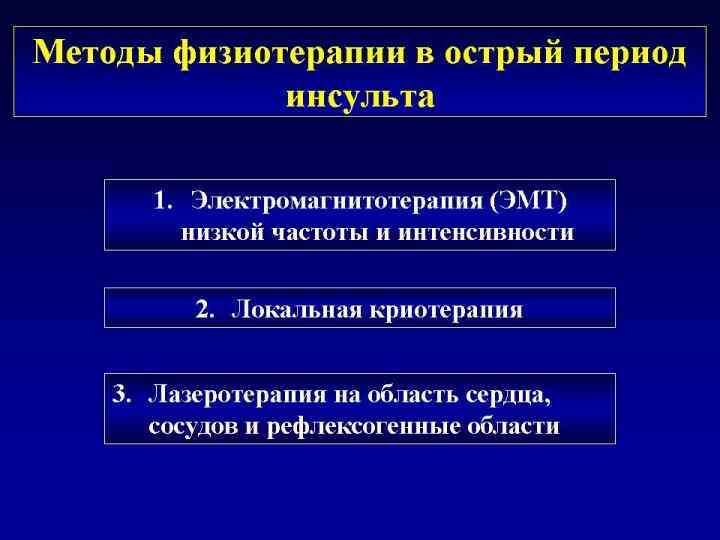 Методы физиотерапии в острый период инсульта

1. Электромагнитотерапия (ЭМТ) низкой частоты и интенсивности

2. Локальная криотерапия

3. Лазеротерапия на область сердца, сосудов и рефлексогенные области